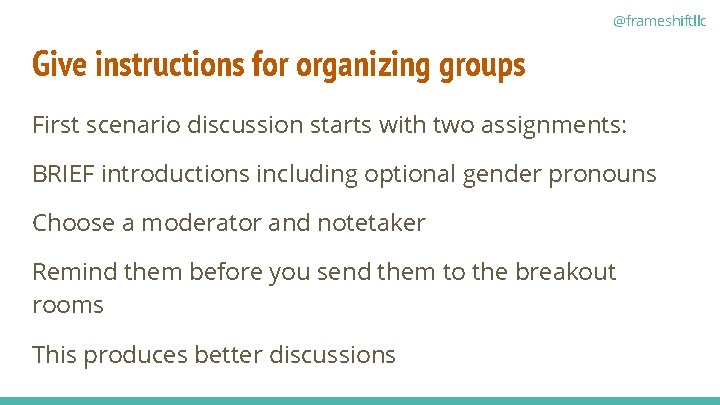 @frameshiftllc

Give instructions for organizing groups

First scenario discussion starts with two assignments:

BRIEF introductions including optional gender pronouns

Choose a moderator and notetaker

Remind them before you send them to the breakout rooms

This produces better discussions